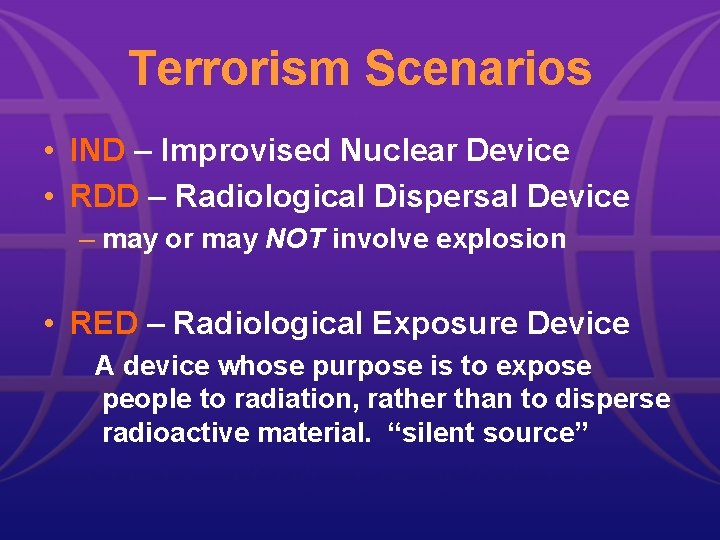 Terrorism Scenarios

• IND – Improvised Nuclear Device
• RDD – Radiological Dispersal Device
– may or may NOT involve explosion

• RED – Radiological Exposure Device
A device whose purpose is to expose people to radiation, rather than to disperse radioactive material. “silent source”